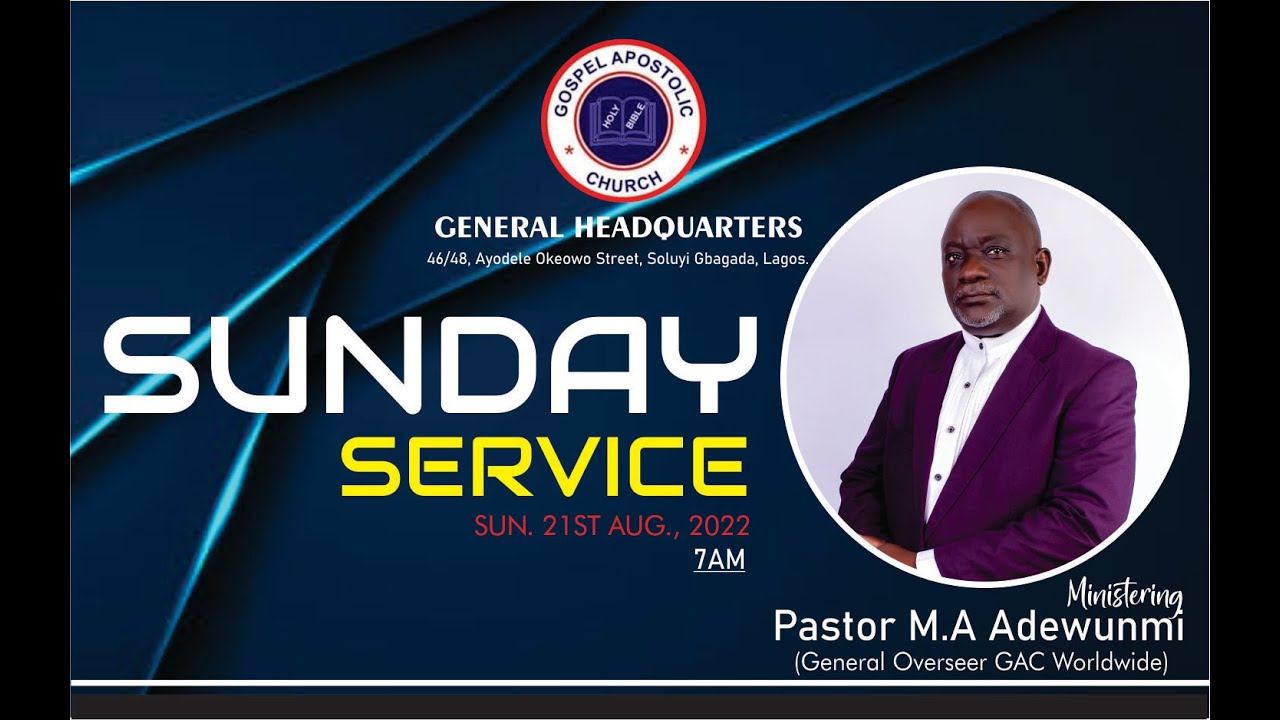 GOSPEL APOSTOLIC CHURCH

HOLY BIBLE

GENERAL HEADQUARTERS
46/48, Ayodele Okeowo Street, Soluyi Gbagada, Lagos.

SUNDAY
SERVICE

SUN. 21ST AUG., 2022
7AM

Ministering
Pastor M.A Adewunmi
(General Overseer GAC Worldwide)